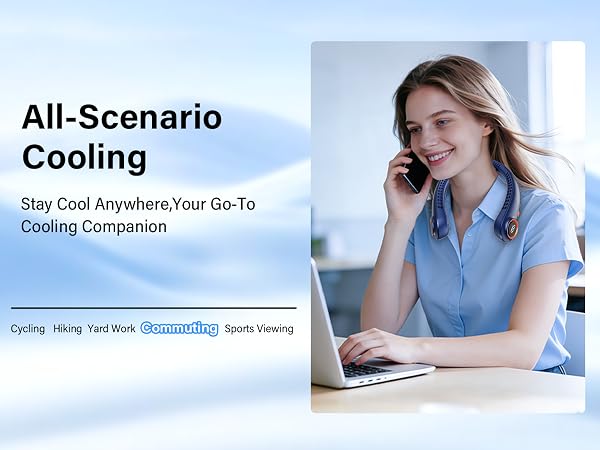 All-Scenario Cooling

Stay Cool Anywhere,Your Go-To Cooling Companion

Cycling Hiking Yard Work Commuting Sports Viewing